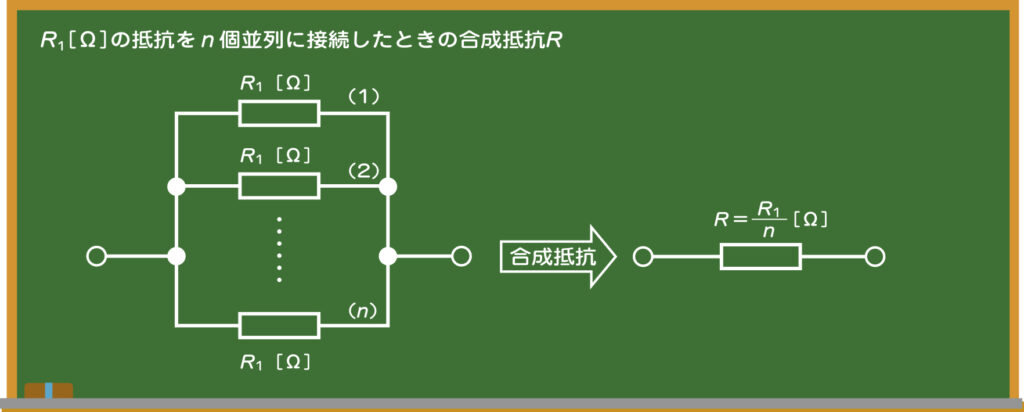 $R_1$ [Ω] の抵抗を $n$ 個並列に接続したときの合成抵抗$R$

$R_1$ [Ω]

(1)

$R_1$ [Ω]

(2)

($n$)

$R_1$ [Ω]

合成抵抗

$R = \frac{R_1}{n}$ [Ω]